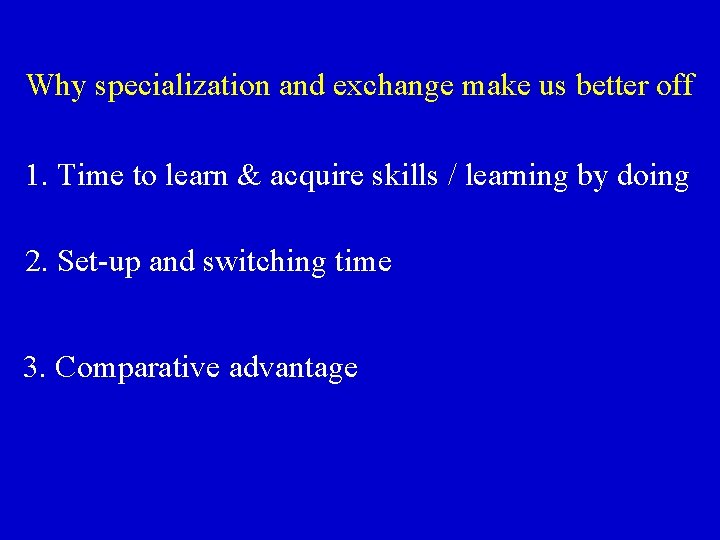 Why specialization and exchange make us better off

1. Time to learn & acquire skills / learning by doing

2. Set-up and switching time

3. Comparative advantage